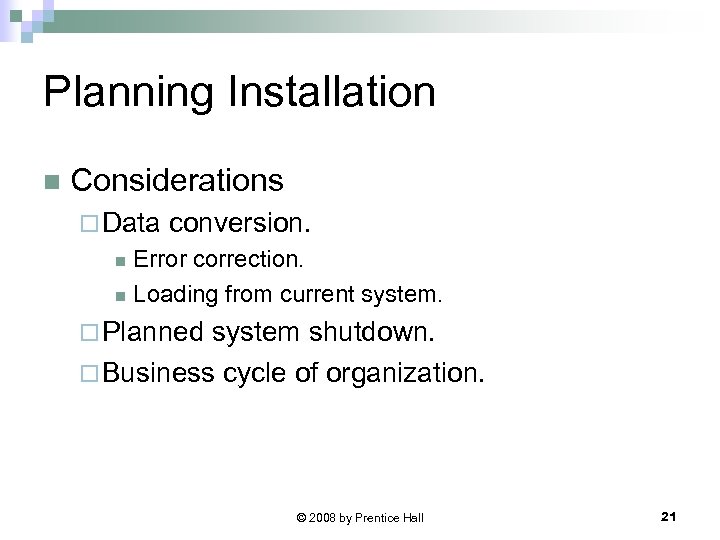 Planning Installation

Considerations

Data conversion.

Error correction.

Loading from current system.

Planned system shutdown.

Business cycle of organization.

© 2008 by Prentice Hall

21